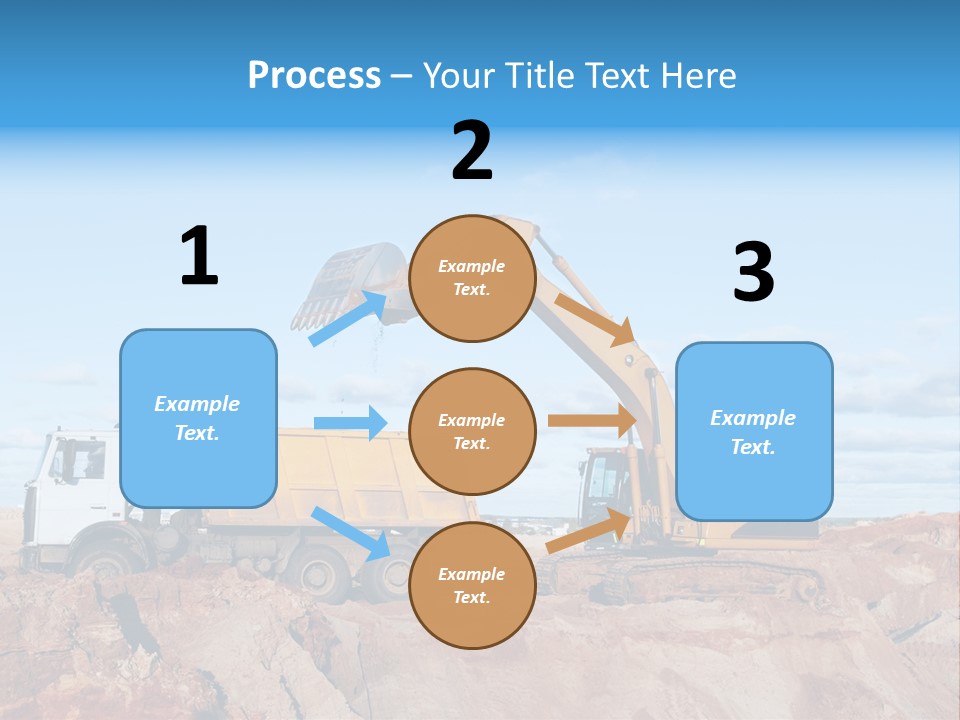 Process – Your Title Text Here

2

1

3

Example Text.

Example Text.

Example Text.

Example Text.

Example Text.